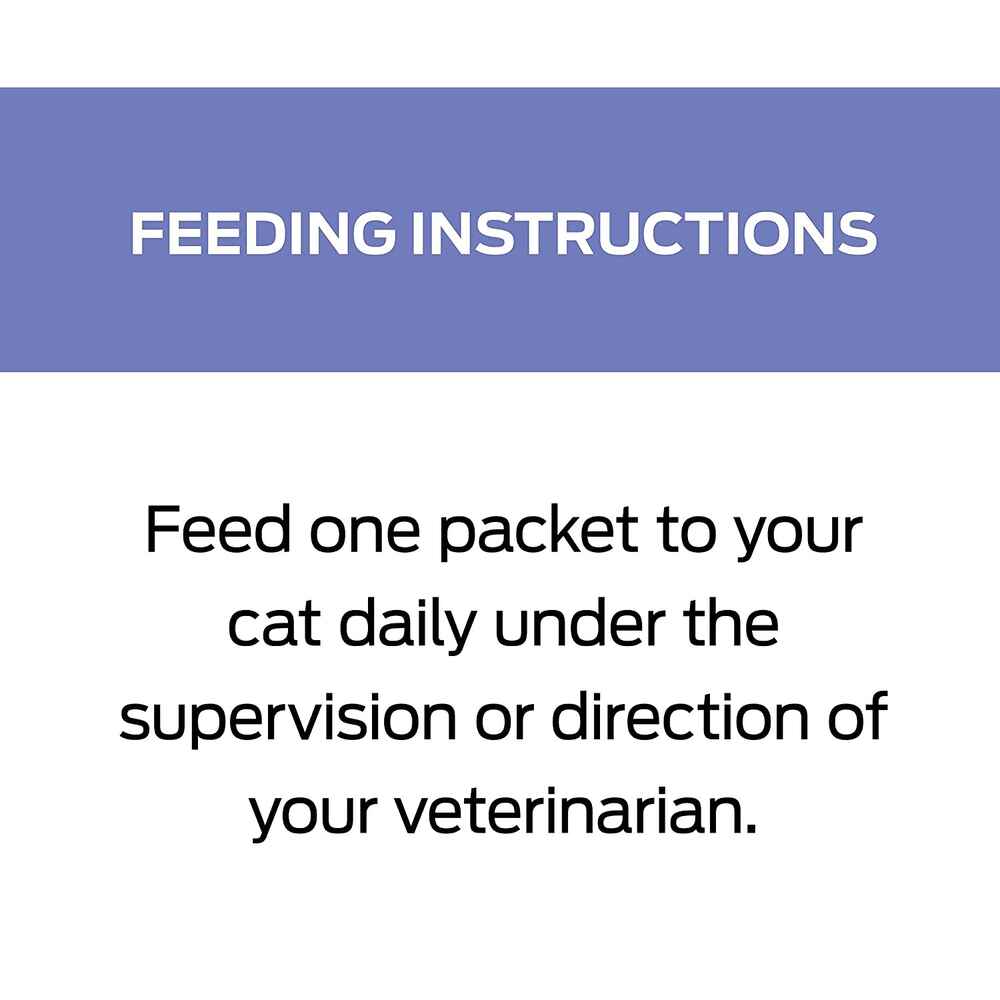 FEEDING INSTRUCTIONS

Feed one packet to your cat daily under the supervision or direction of your veterinarian.